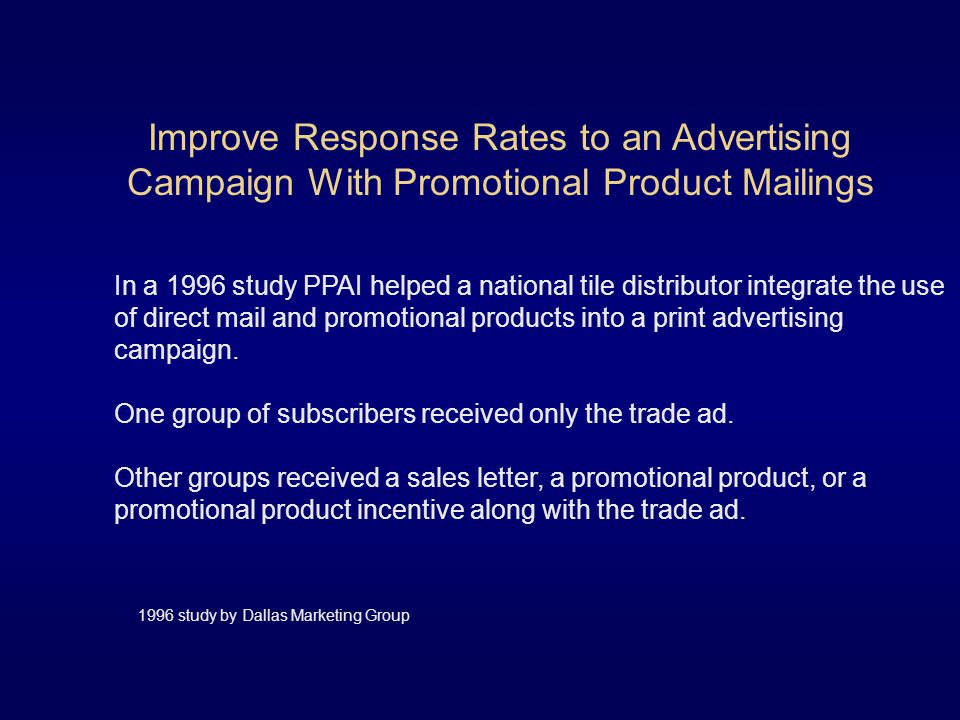 Improve Response Rates to an Advertising Campaign With Promotional Product Mailings

In a 1996 study PPAI helped a national tile distributor integrate the use of direct mail and promotional products into a print advertising campaign.

One group of subscribers received only the trade ad.

Other groups received a sales letter, a promotional product, or a promotional product incentive along with the trade ad.

1996 study by Dallas Marketing Group